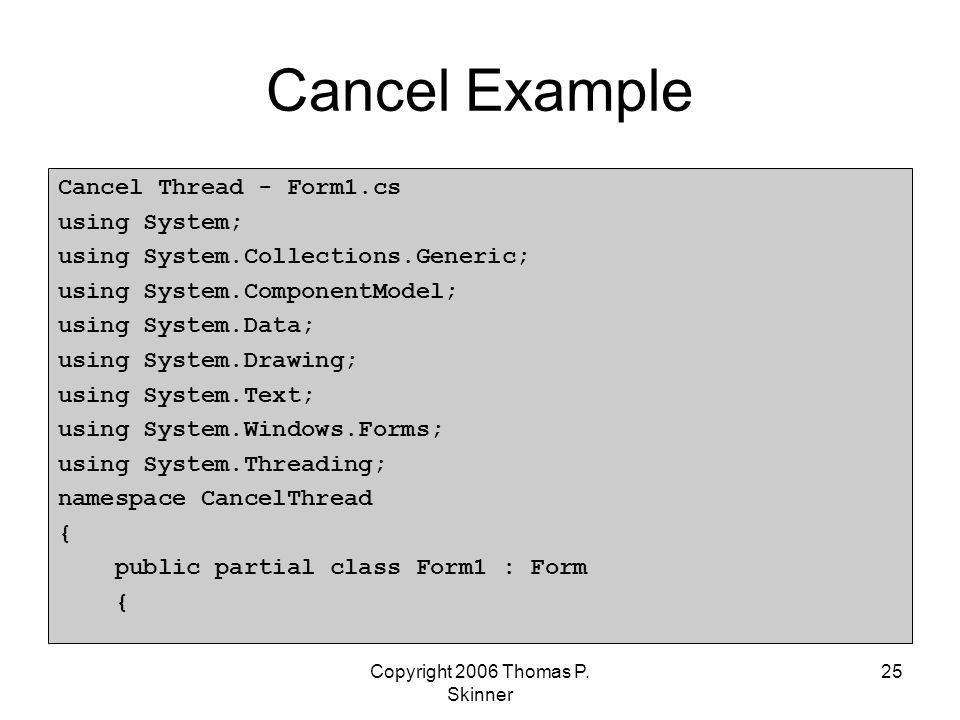 Cancel Example

Cancel Thread - Form1.cs
using System;
using System.Collections.Generic;
using System.ComponentModel;
using System.Data;
using System.Drawing;
using System.Text;
using System.Windows.Forms;
using System.Threading;
namespace CancelThread
{
    public partial class Form1 : Form
    {

Copyright 2006 Thomas P. Skinner

25